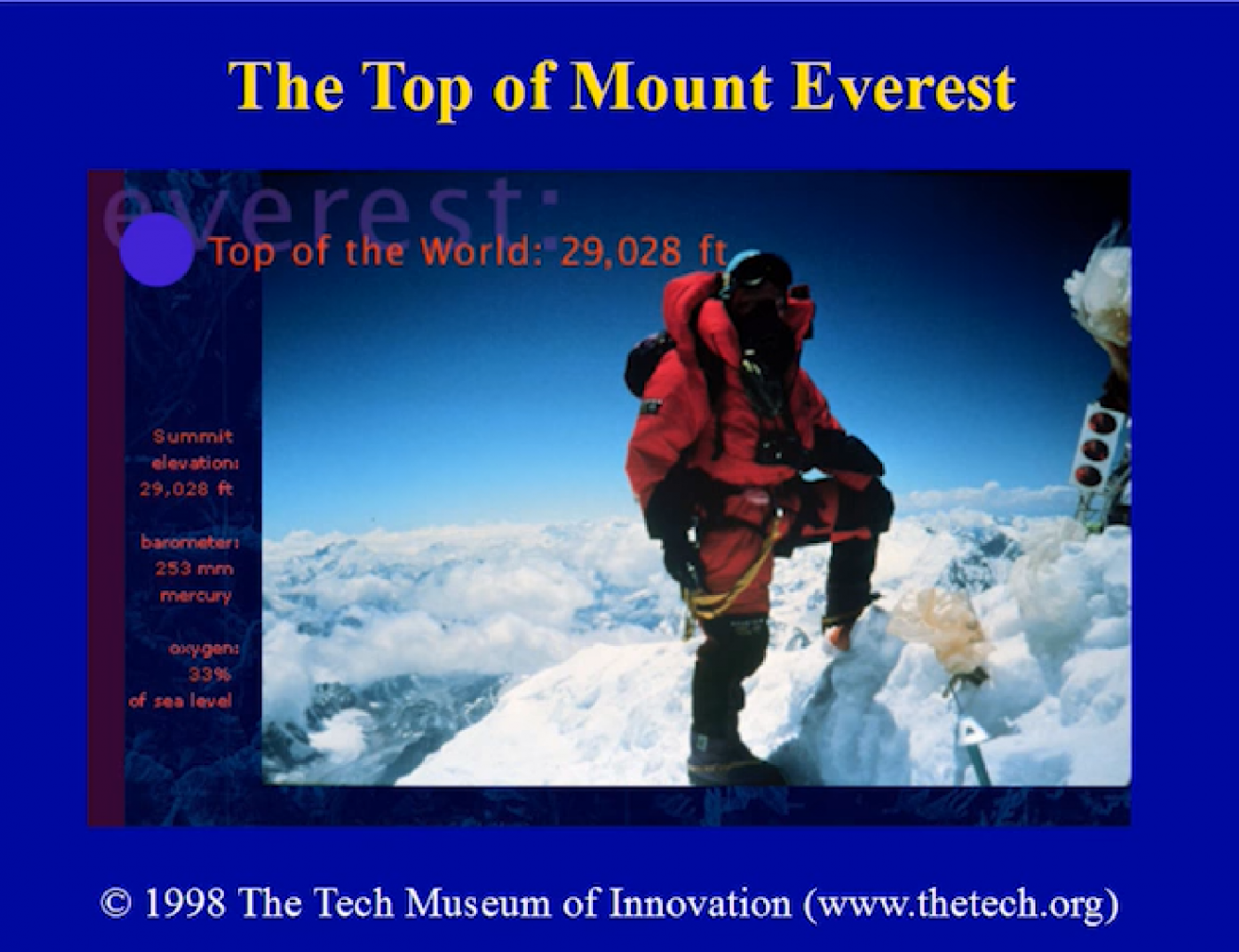 The Top of Mount Everest

everest:

Top of the World: 29,028 ft

Summit elevation: 29,028 ft

barometer: 253 mm mercury

oxygen: 33% of sea level

© 1998 The Tech Museum of Innovation (www.thetech.org)